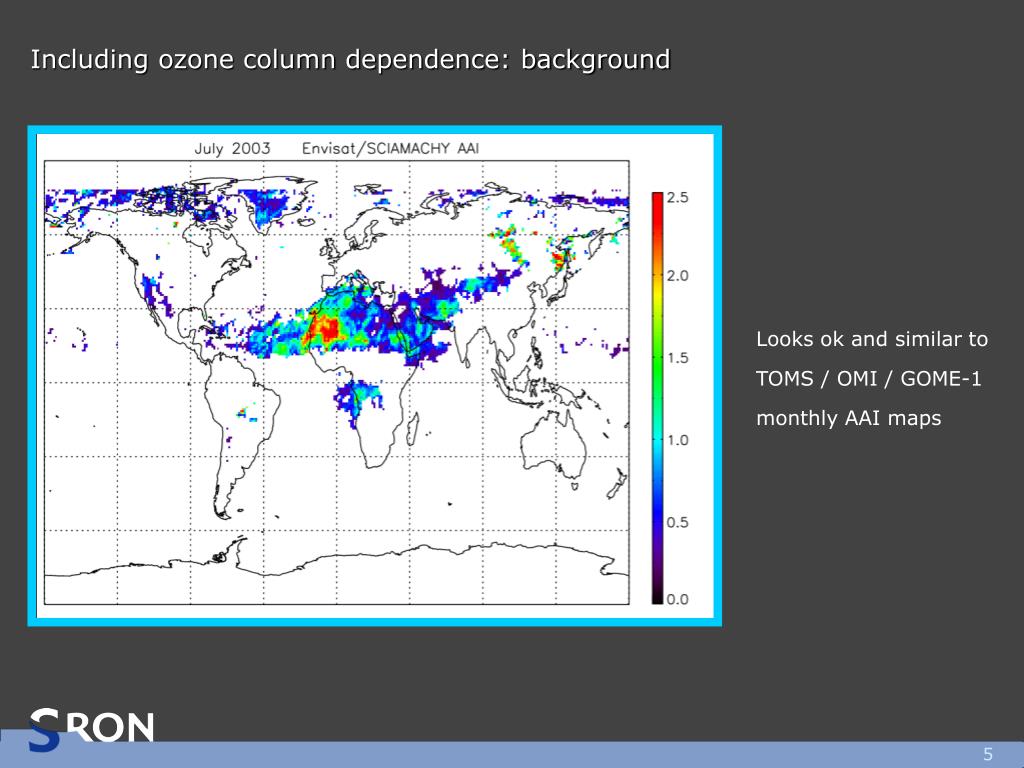 Including ozone column dependence: background

July 2003 Envisat/SCIAMACHY AAI

2.5
2.0
1.5
1.0
0.5
0.0

Looks ok and similar to TOMS / OMI / GOME-1 monthly AAI maps

SRON

5